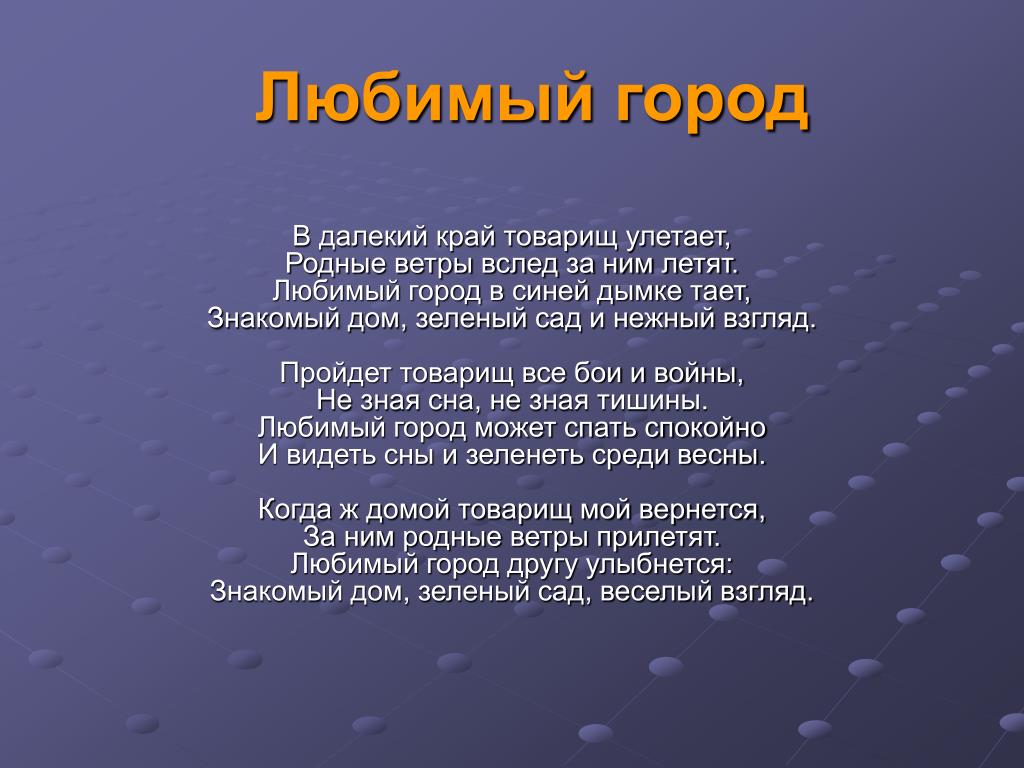 Любимый город

В далекий край товарищ улетает,
Родные ветры вслед за ним летят.
Любимый город в синей дымке тает,
Знакомый дом, зеленый сад и нежный взгляд.

Пройдет товарищ все бои и войны,
Не зная сна, не зная тишины.
Любимый город может спать спокойно
И видеть сны и зеленеть среди весны.

Когда ж домой товарищ мой вернется,
За ним родные ветры прилетят.
Любимый город другу улыбнется:
Знакомый дом, зеленый сад, веселый взгляд.